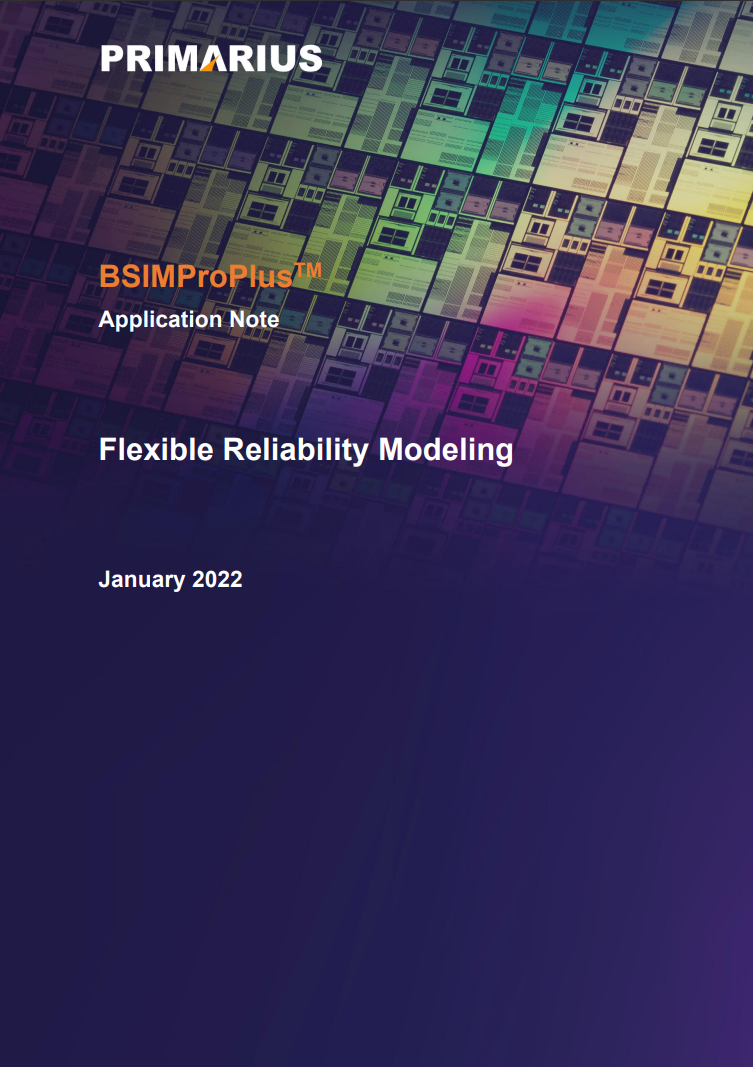 PRIMARIUS

BSIMProPlus$^{TM}$
Application Note

Flexible Reliability Modeling

January 2022